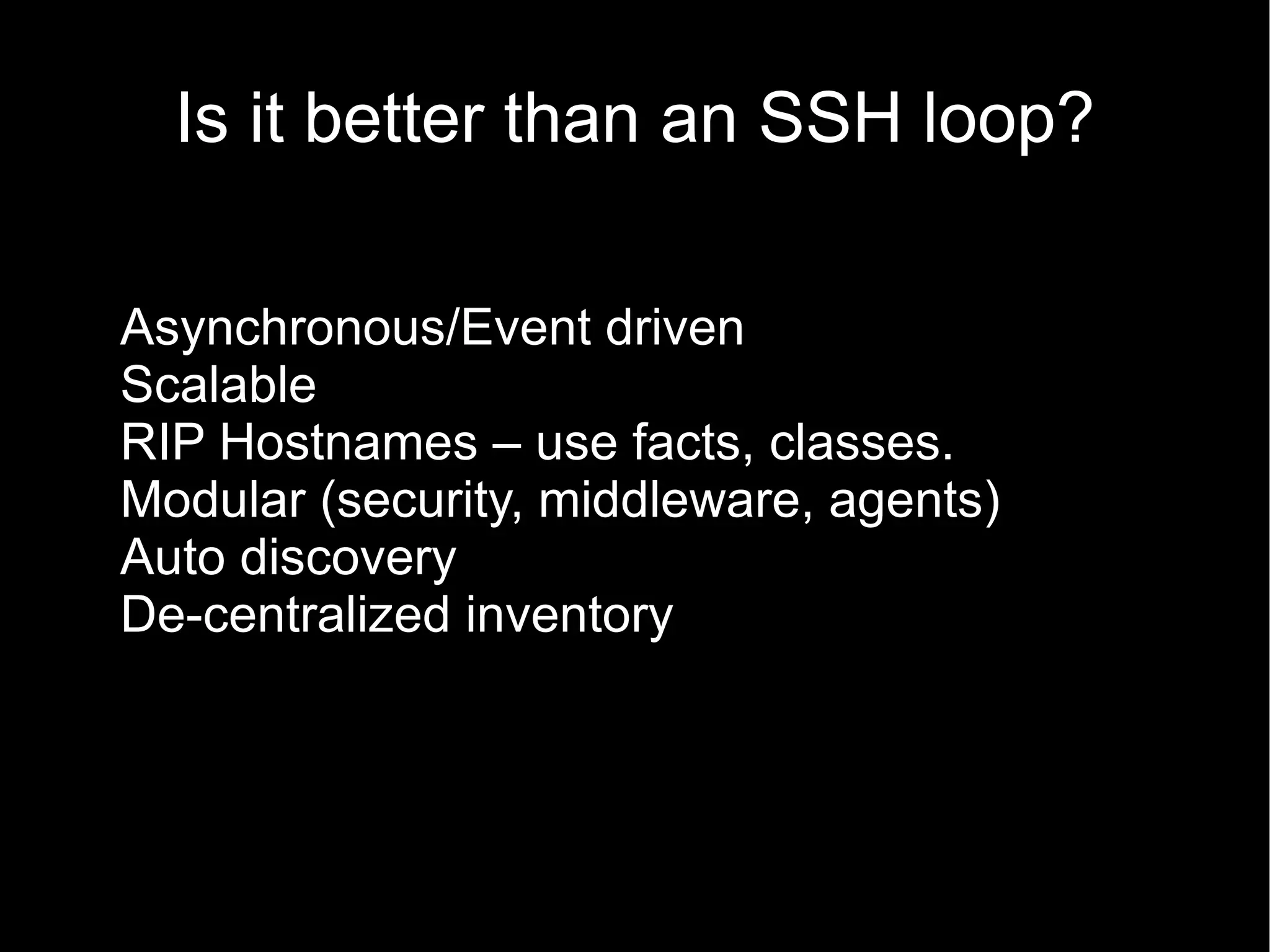 Is it better than an SSH loop?

Asynchronous/Event driven
Scalable
RIP Hostnames – use facts, classes.
Modular (security, middleware, agents)
Auto discovery
De-centralized inventory